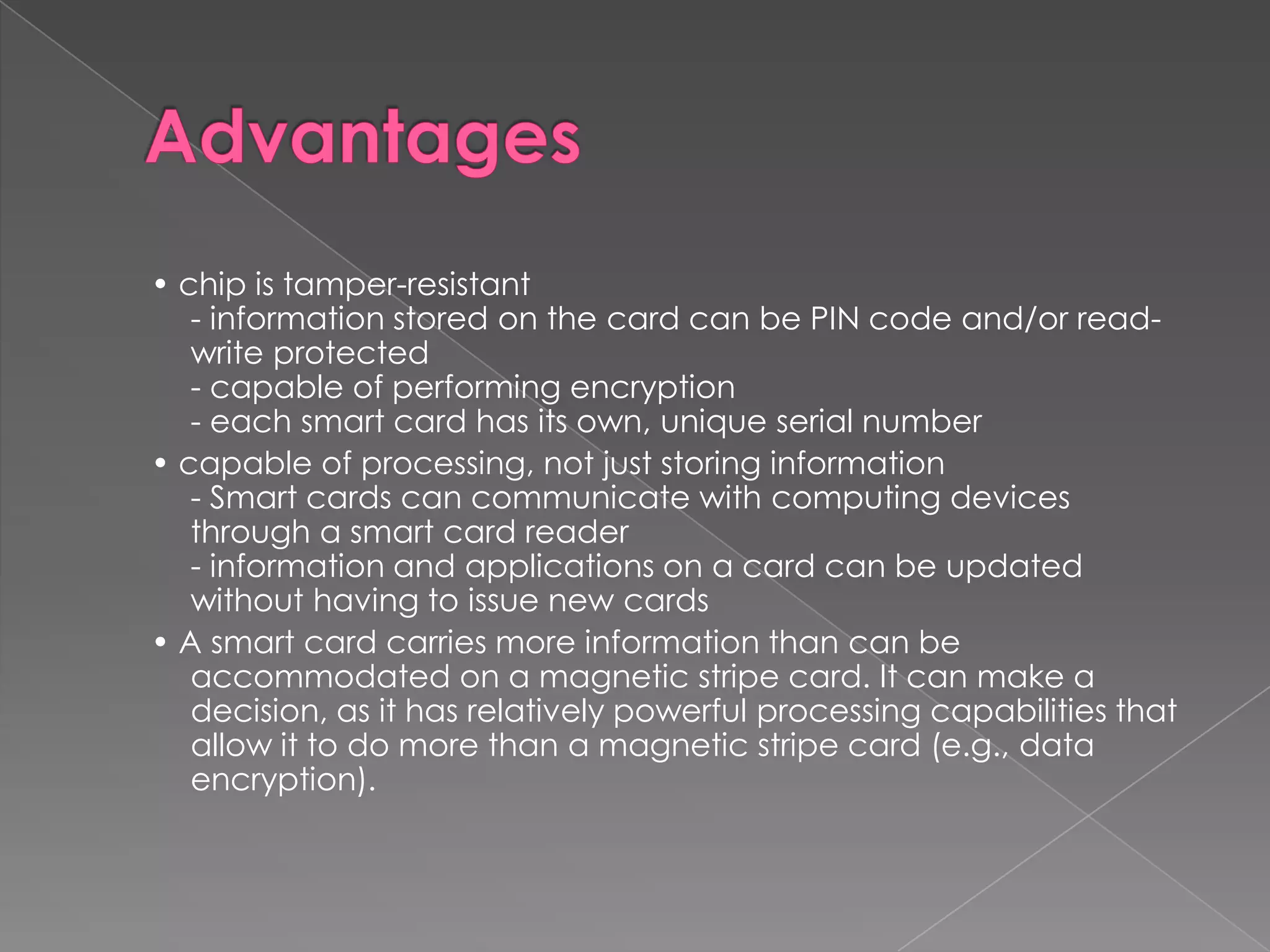 Advantages

• chip is tamper-resistant
- information stored on the card can be PIN code and/or read-write protected
- capable of performing encryption
- each smart card has its own, unique serial number

• capable of processing, not just storing information
- Smart cards can communicate with computing devices through a smart card reader
- information and applications on a card can be updated without having to issue new cards

• A smart card carries more information than can be accommodated on a magnetic stripe card. It can make a decision, as it has relatively powerful processing capabilities that allow it to do more than a magnetic stripe card (e.g., data encryption).